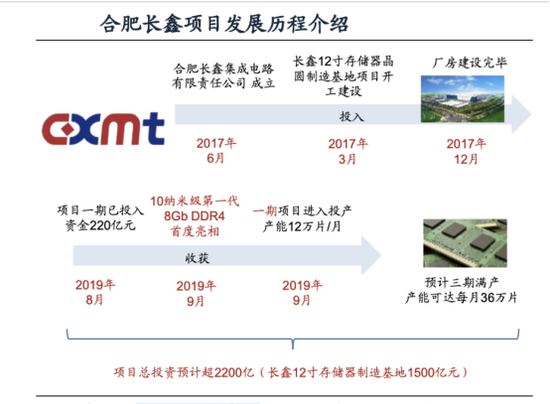 合肥长鑫项目发展历程介绍

cxmt

合肥长鑫集成电路有限责任公司 成立

长鑫12寸存储器晶圆制造基地项目开工建设

厂房建设完毕

投入

2017年
6月

2017年
3月

2017年
12月

项目一期已投入资金220亿元

10纳米级第一代
8Gb DDR4
首度亮相

一期项目进入投产
产能12万片/月

收获

2019年
8月

2019年
9月

2019年
9月

预计三期满产
产能可达每月36万片

项目总投资预计超2200亿（长鑫12寸存储器制造基地1500亿元）